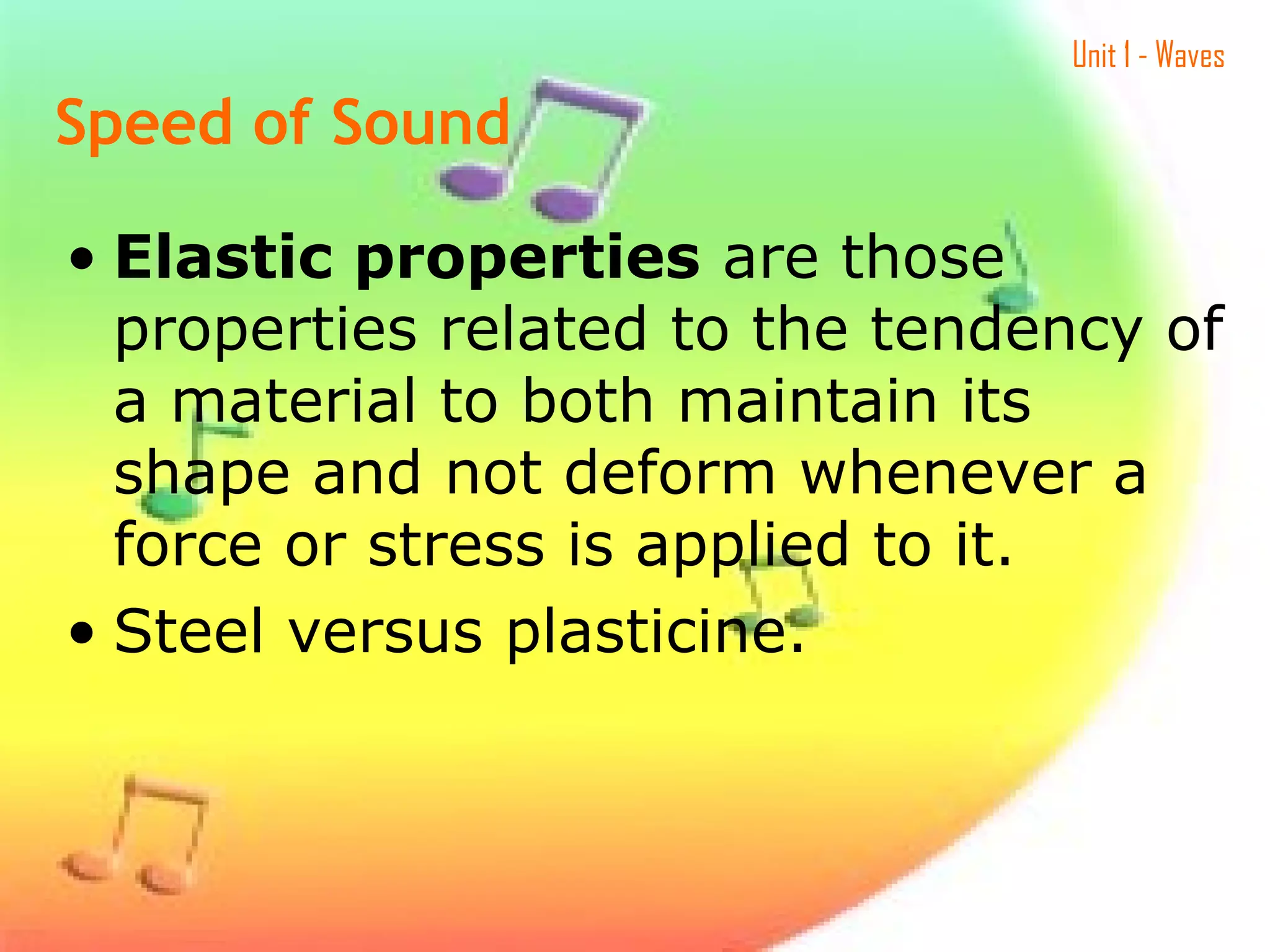 Unit 1 - Waves

Speed of Sound

• Elastic properties are those properties related to the tendency of a material to both maintain its shape and not deform whenever a force or stress is applied to it.

• Steel versus plasticine.